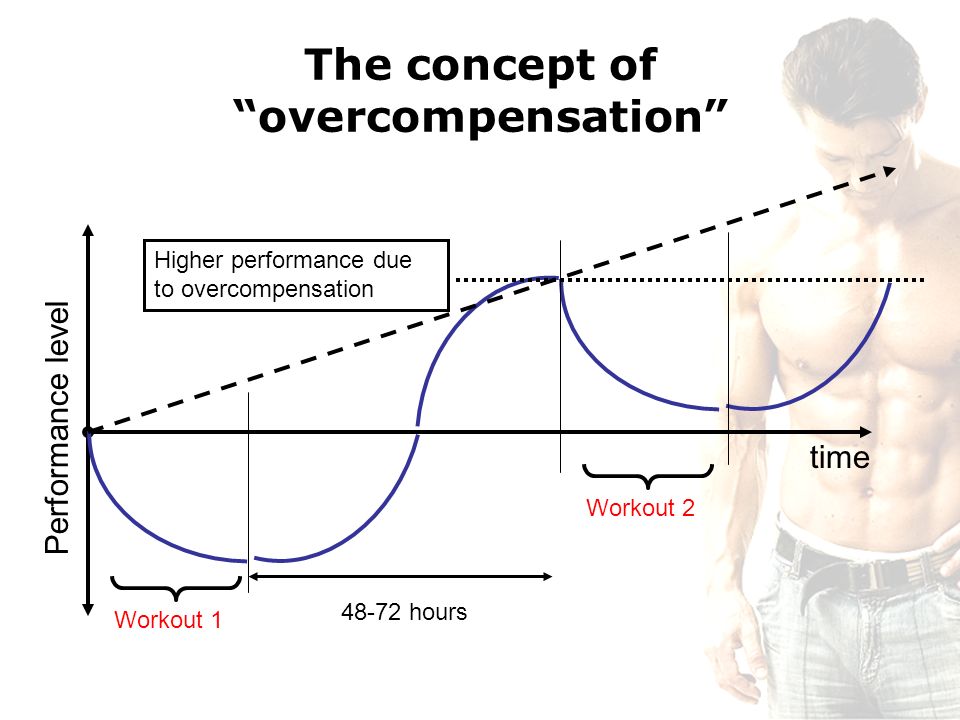 The concept of “overcompensation”

Higher performance due to overcompensation

Performance level

time

Workout 2

Workout 1

48-72 hours